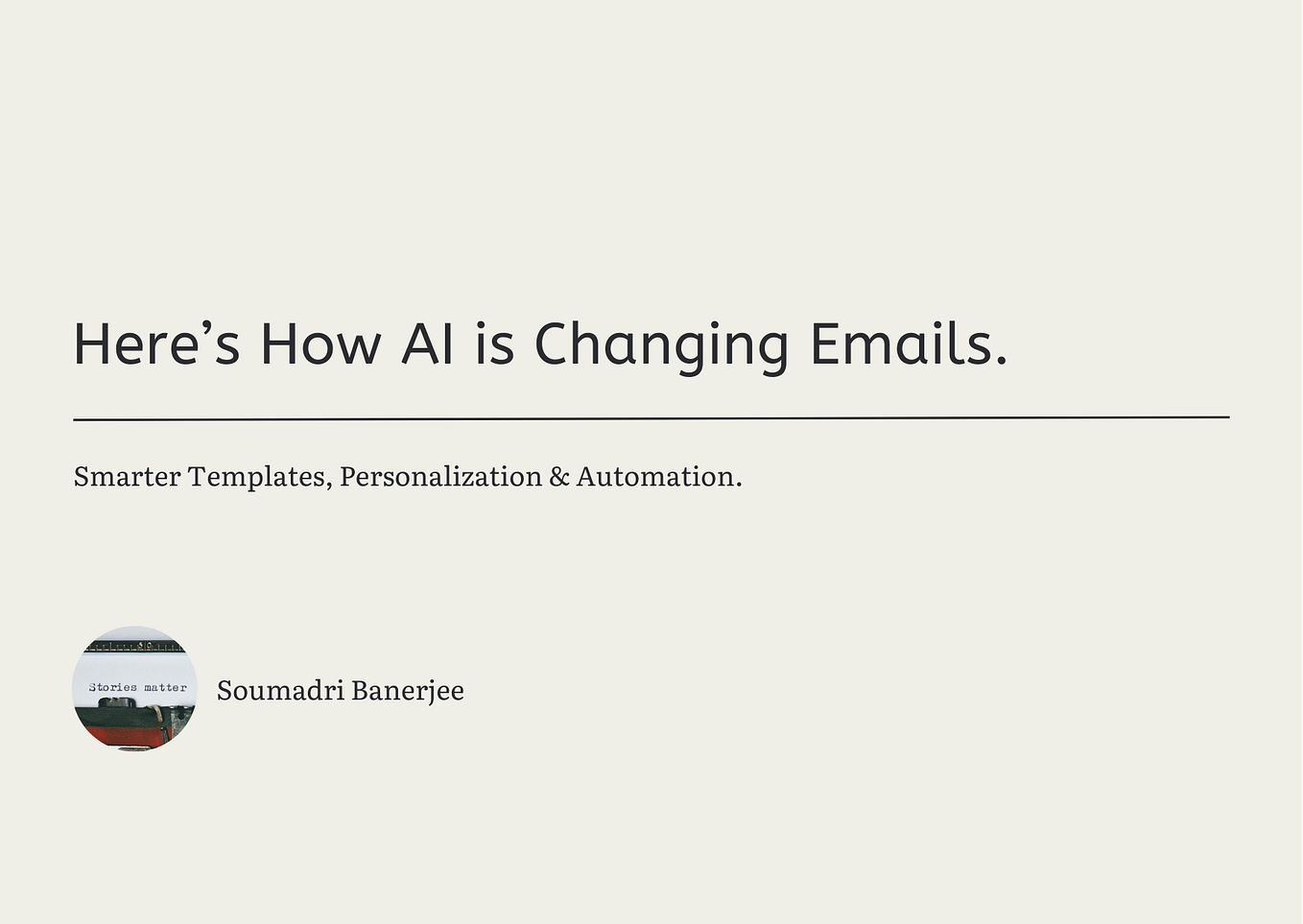 Here’s How AI is Changing Emails.

Smarter Templates, Personalization & Automation.

Stories matter

Soumadri Banerjee